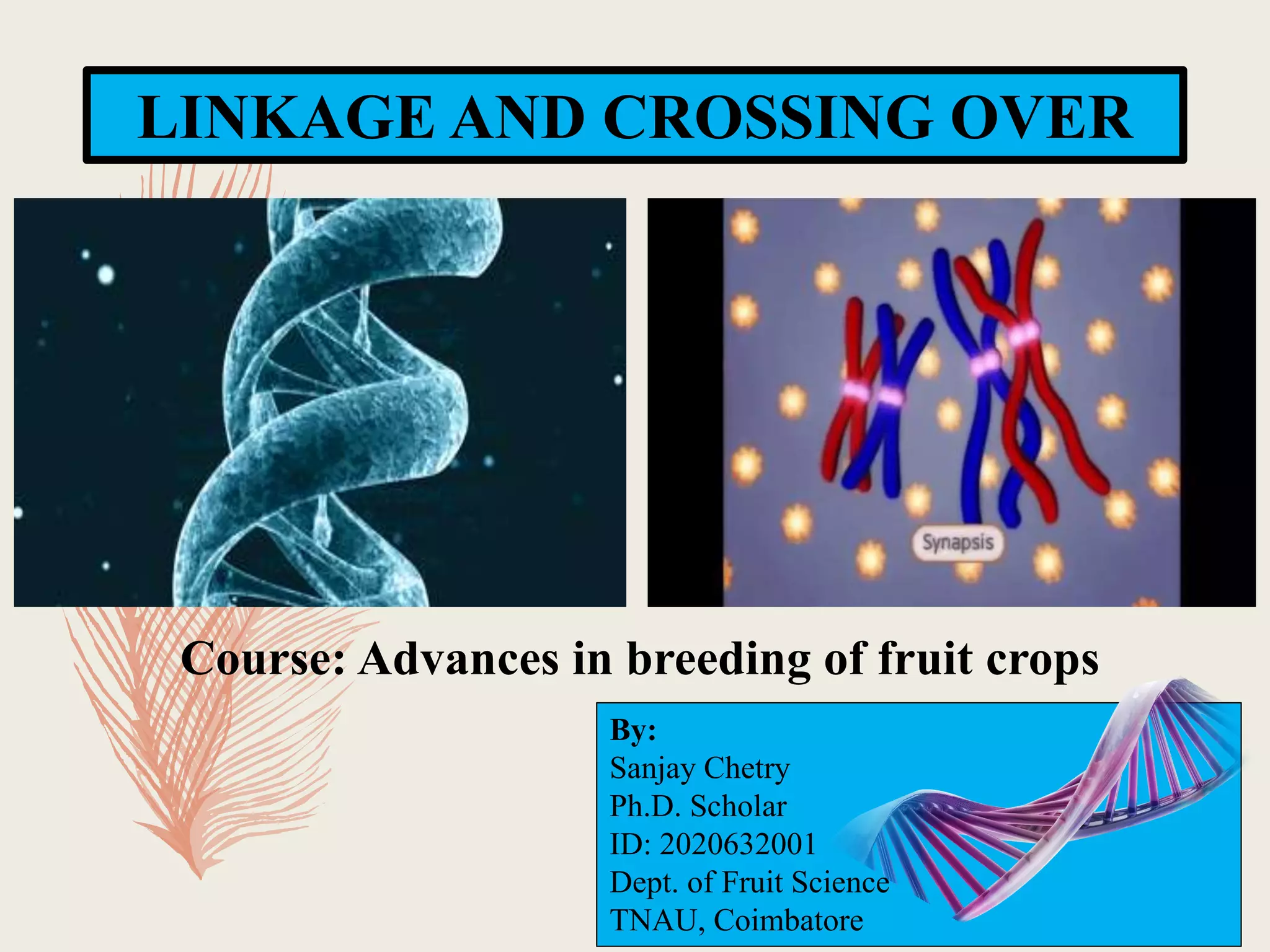 LINKAGE AND CROSSING OVER

Synapsis

Course: Advances in breeding of fruit crops

By:
Sanjay Chetry
Ph.D. Scholar
ID: 2020632001
Dept. of Fruit Science
TNAU, Coimbatore